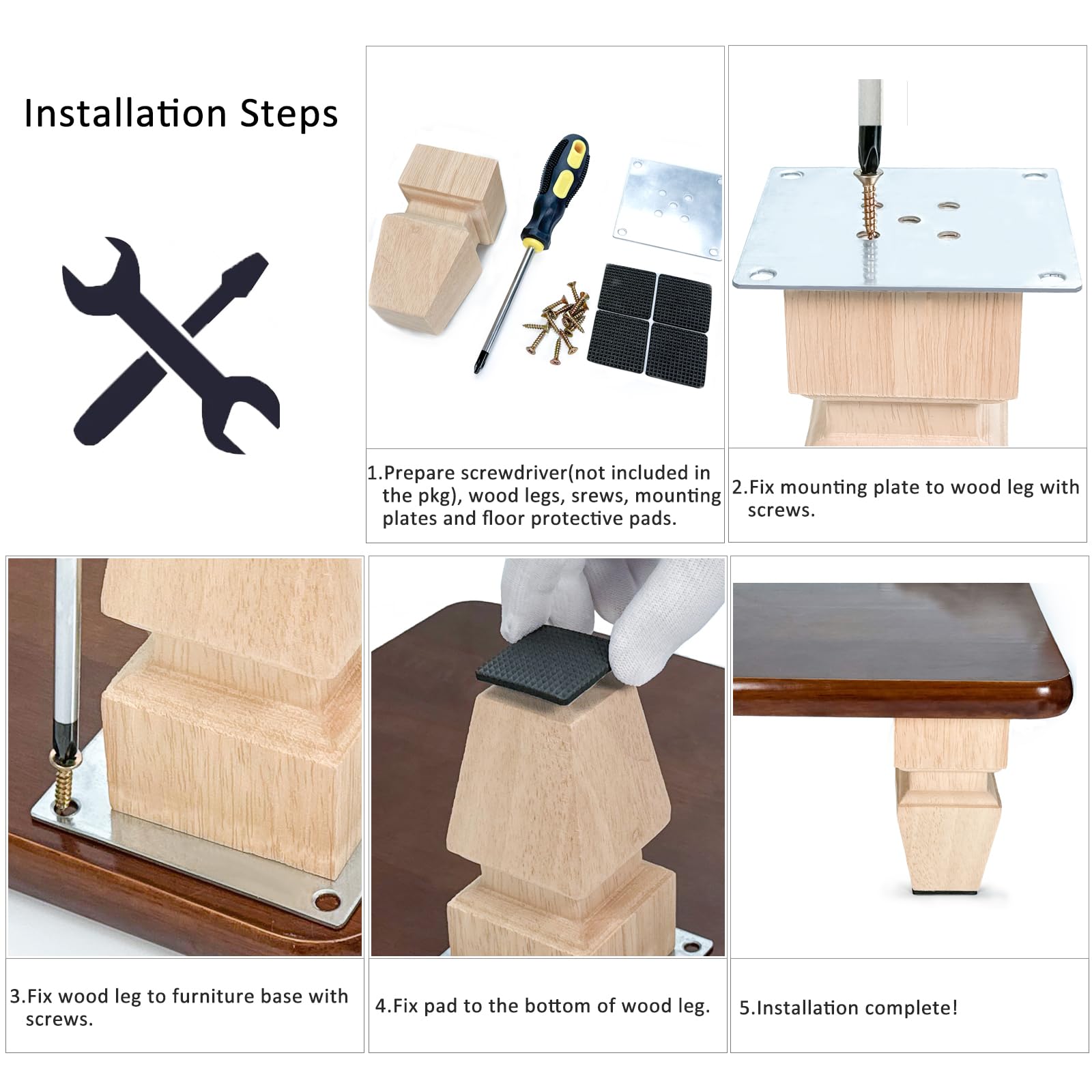 Installation Steps

1.Prepare screwdriver(not included in the pkg), wood legs, srews, mounting plates and floor protective pads.

2.Fix mounting plate to wood leg with screws.

3.Fix wood leg to furniture base with screws.

4.Fix pad to the bottom of wood leg.

5.Installation complete!